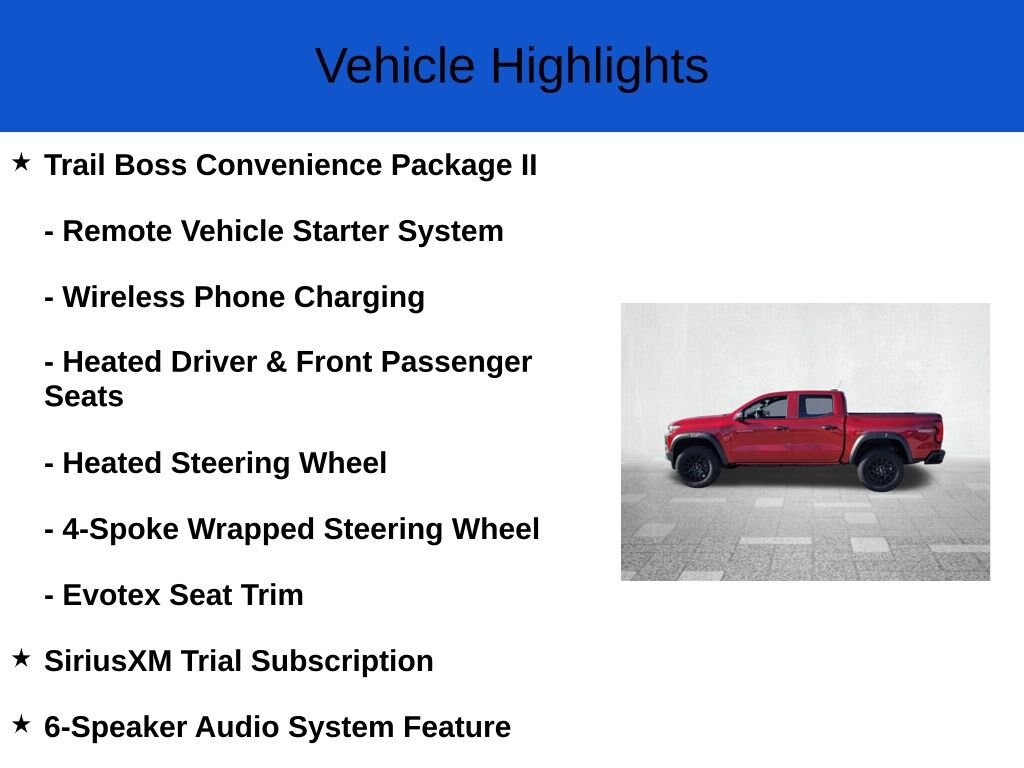 Vehicle Highlights

★ Trail Boss Convenience Package II

- Remote Vehicle Starter System

- Wireless Phone Charging

- Heated Driver & Front Passenger Seats

- Heated Steering Wheel

- 4-Spoke Wrapped Steering Wheel

- Evotex Seat Trim

★ SiriusXM Trial Subscription

★ 6-Speaker Audio System Feature